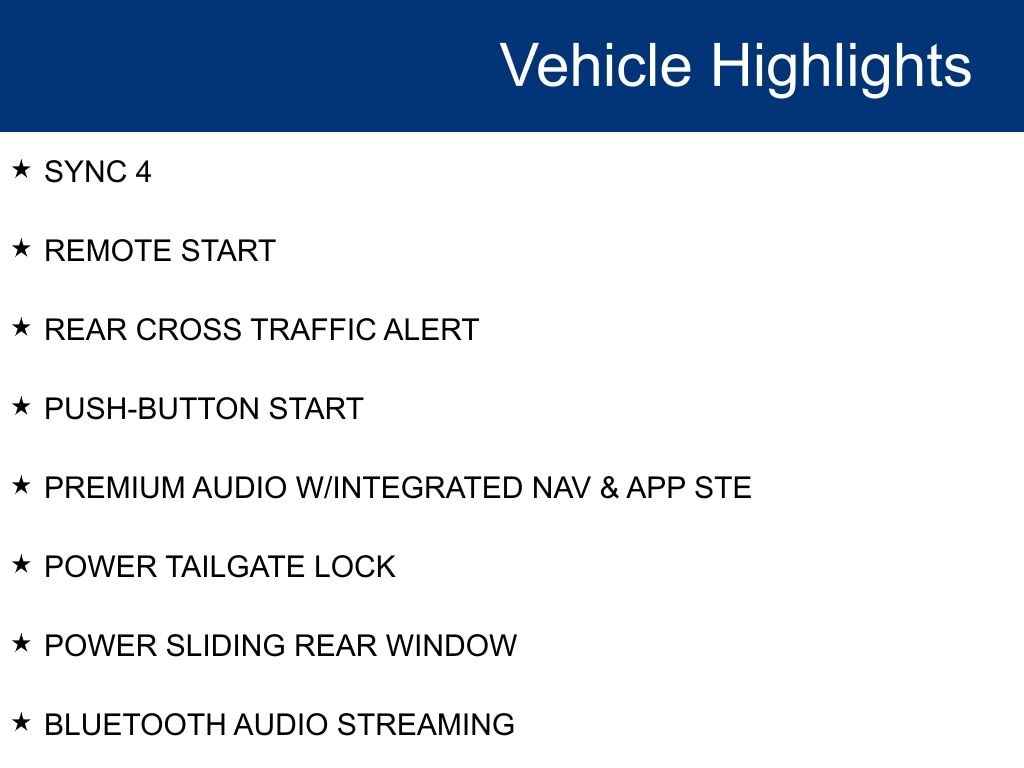 Vehicle Highlights

★ SYNC 4

★ REMOTE START

★ REAR CROSS TRAFFIC ALERT

★ PUSH-BUTTON START

★ PREMIUM AUDIO W/INTEGRATED NAV & APP STE

★ POWER TAILGATE LOCK

★ POWER SLIDING REAR WINDOW

★ BLUETOOTH AUDIO STREAMING